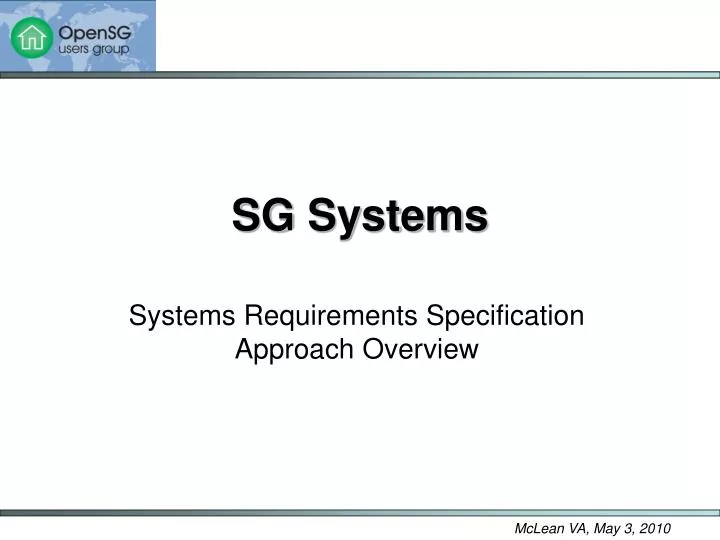 OpenSG users group

SG Systems

Systems Requirements Specification Approach Overview

McLean VA, May 3, 2010